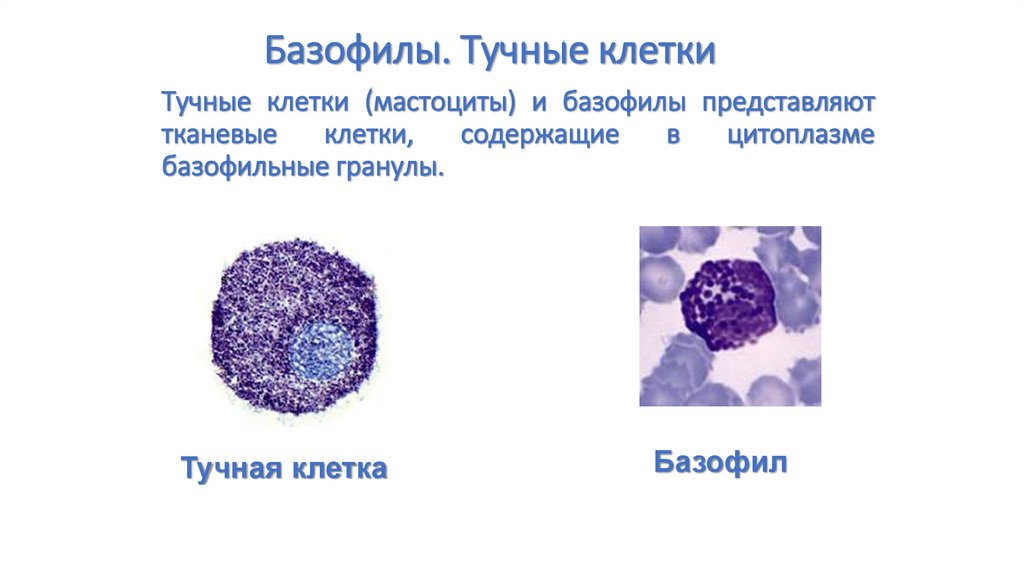 Базофилы. Тучные клетки

Тучные клетки (мастоциты) и базофилы представляют тканевые клетки, содержащие в цитоплазме базофильные гранулы.

Тучная клетка

Базофил